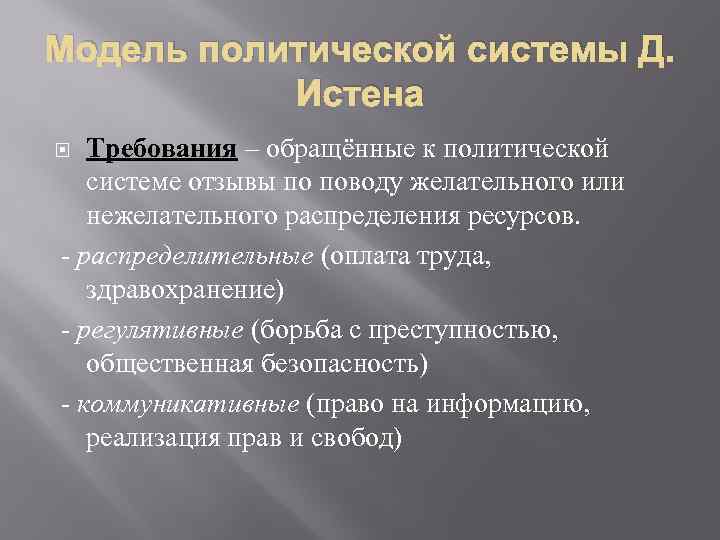 Модель политической системы Д. Истена

Требования – обращённые к политической системе отзывы по поводу желательного или нежелательного распределения ресурсов.

- распределительные (оплата труда, здравохранение)

- регулятивные (борьба с преступностью, общественная безопасность)

- коммуникативные (право на информацию, реализация прав и свобод)